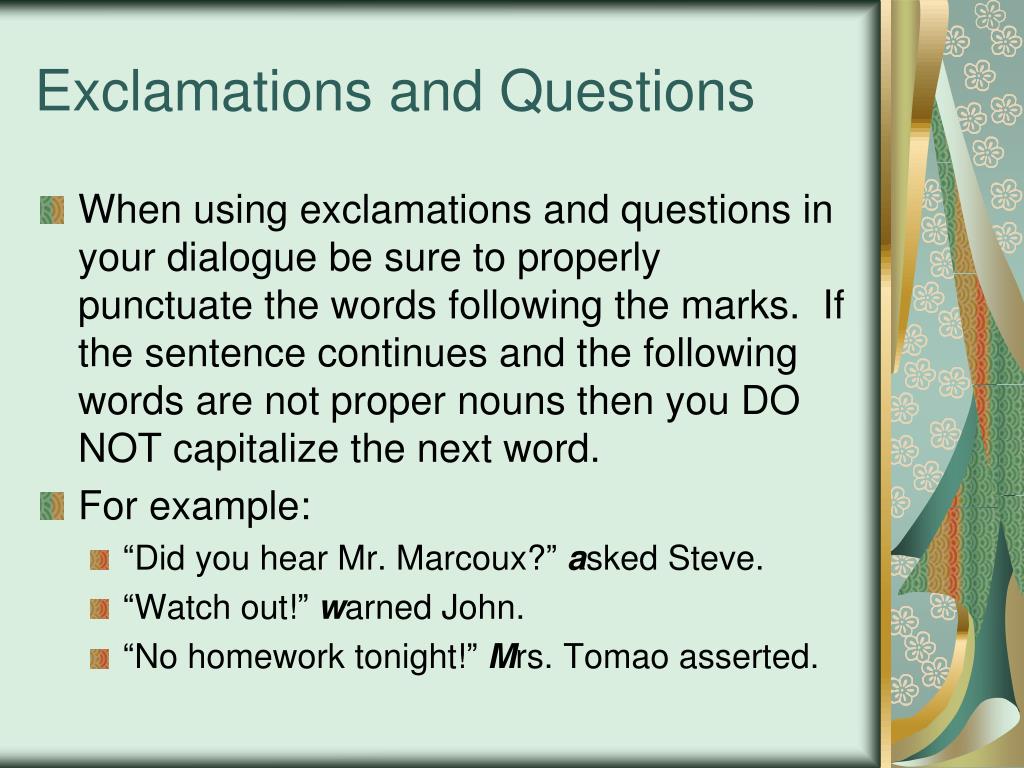 Exclamations and Questions

When using exclamations and questions in your dialogue be sure to properly punctuate the words following the marks. If the sentence continues and the following words are not proper nouns then you DO NOT capitalize the next word.

For example:

“Did you hear Mr. Marcoux?” asked Steve.

“Watch out!” warned John.

“No homework tonight!” Mrs. Tomao asserted.